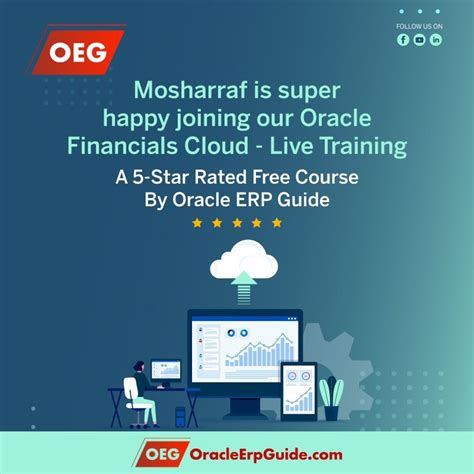 OEG

FOLLOW US ON

Mosharraf is super happy joining our Oracle Financials Cloud - Live Training

A 5-Star Rated Free Course By Oracle ERP Guide

OEG OracleErpGuide.com